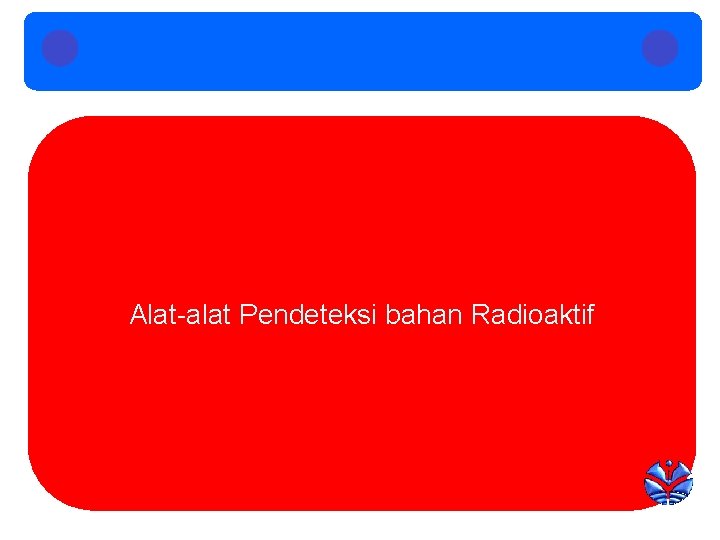 Alat-alat Pendeteksi bahan Radioaktif